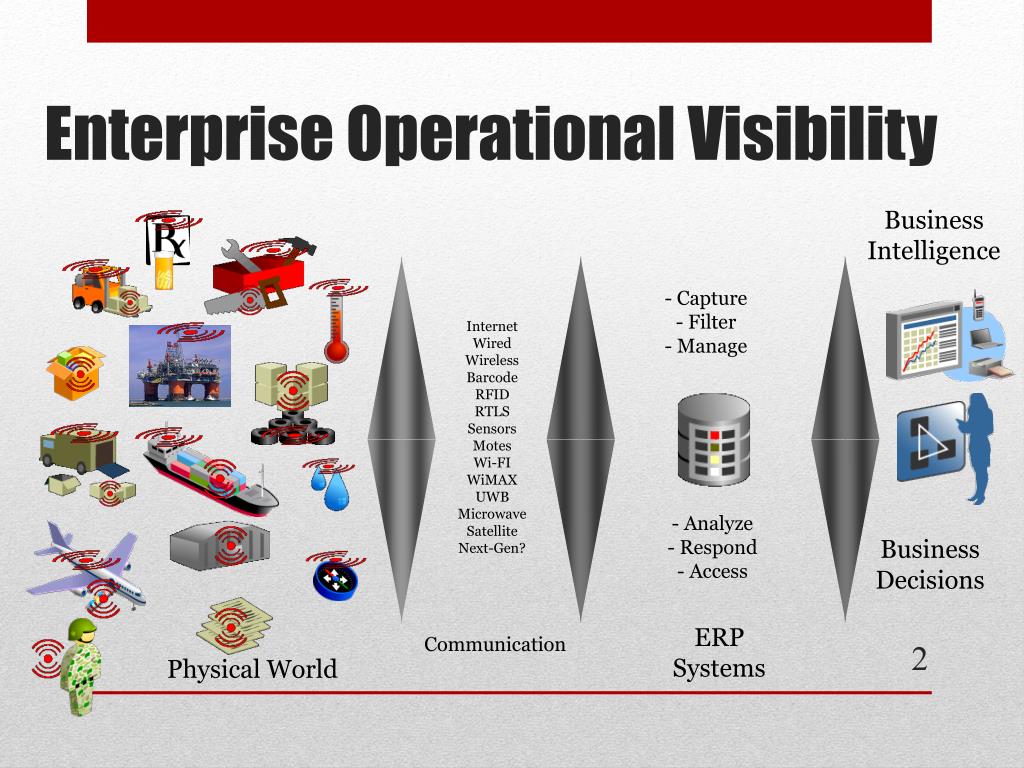 Enterprise Operational Visibility

Rx

Physical World

Internet
Wired
Wireless
Barcode
RFID
RTLS
Sensors
Motes
Wi-FI
WiMAX
UWB
Microwave
Satellite
Next-Gen?

Communication

- Capture
- Filter
- Manage

- Analyze
- Respond
- Access

ERP Systems

Business Intelligence

Business Decisions

2